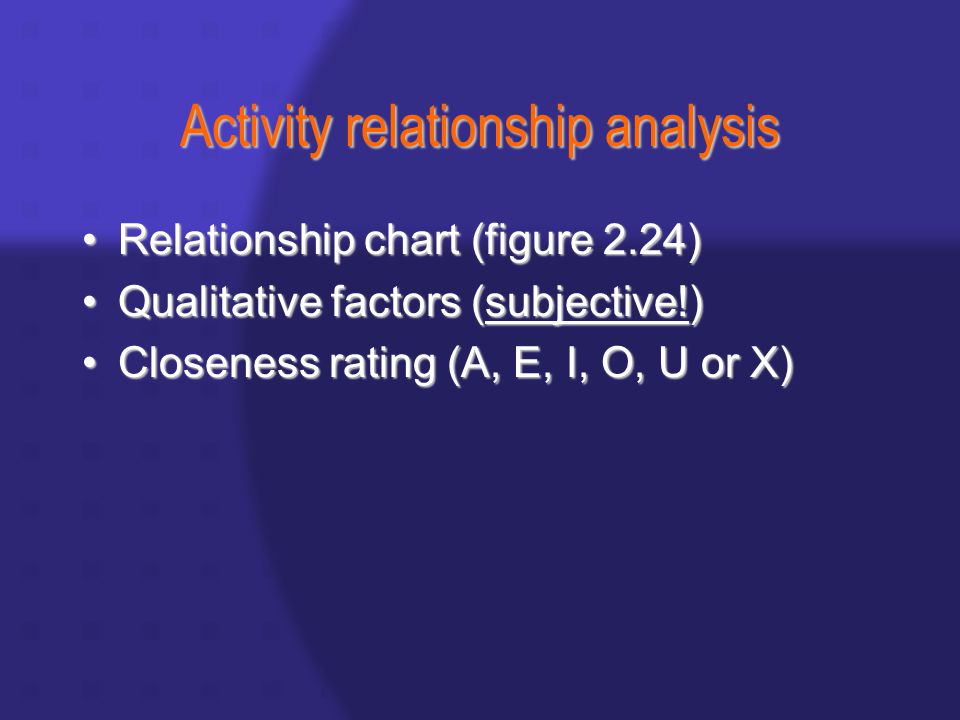 Activity relationship analysis

• Relationship chart (figure 2.24)
• Qualitative factors (subjective!)
• Closeness rating (A, E, I, O, U or X)